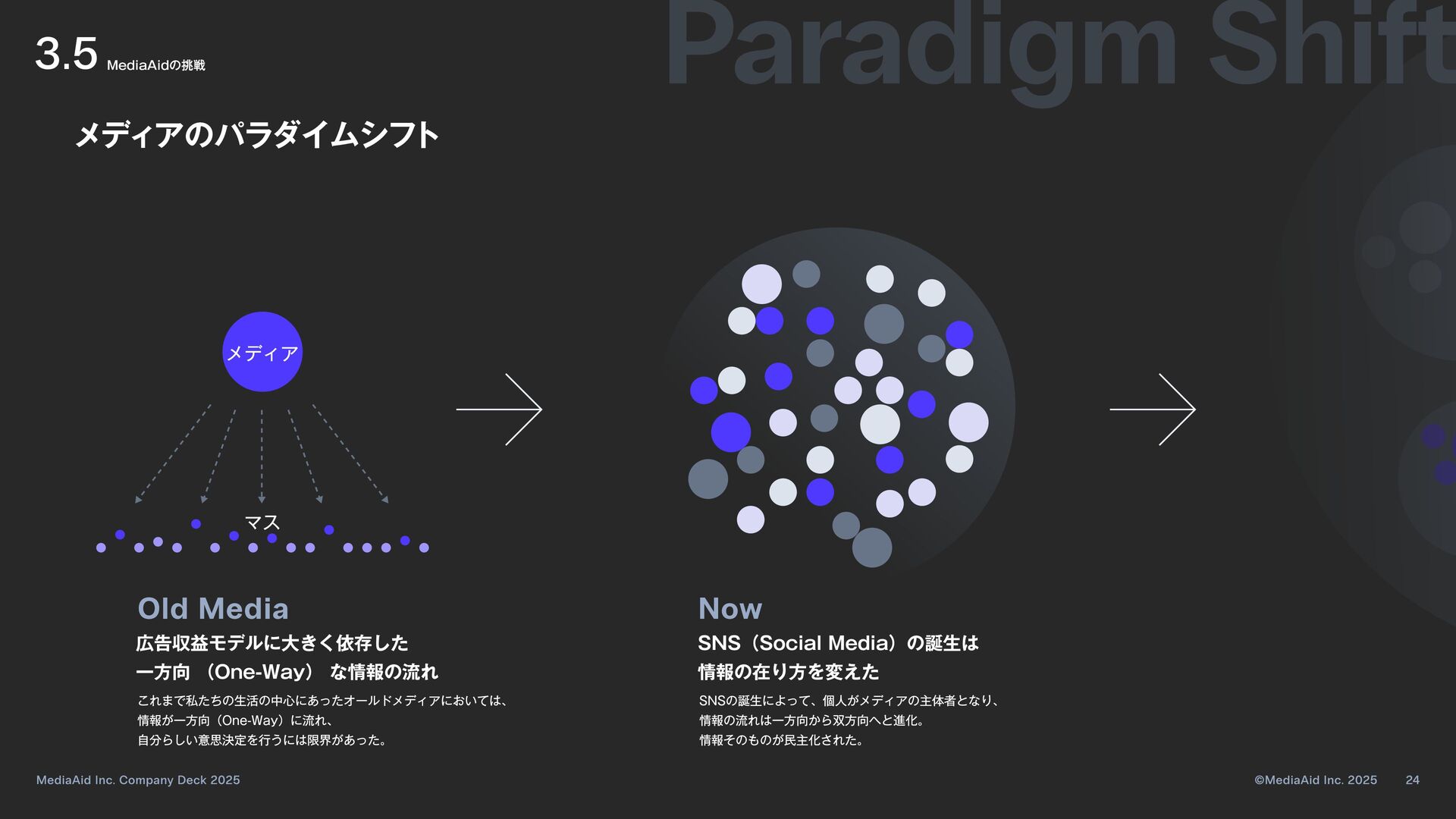 3.5 MediaAidの挑戦

Paradigm Shift

メディアのパラダイムシフト

メディア

マス

Old Media

広告収益モデルに大きく依存した

一方向 （One-Way） な情報の流れ

これまで私たちの生活の中心にあったオールドメディアにおいては、
情報が一方向（One-Way）に流れ、
自分らしい意思決定を行うには限界があった。

Now

SNS（Social Media）の誕生は

情報の在り方を変えた

SNSの誕生によって、個人がメディアの主体者となり、
情報の流れは一方向から双方向へと進化。
情報そのものが民主化された。

MediaAid Inc. Company Deck 2025

©MediaAid Inc. 2025 24